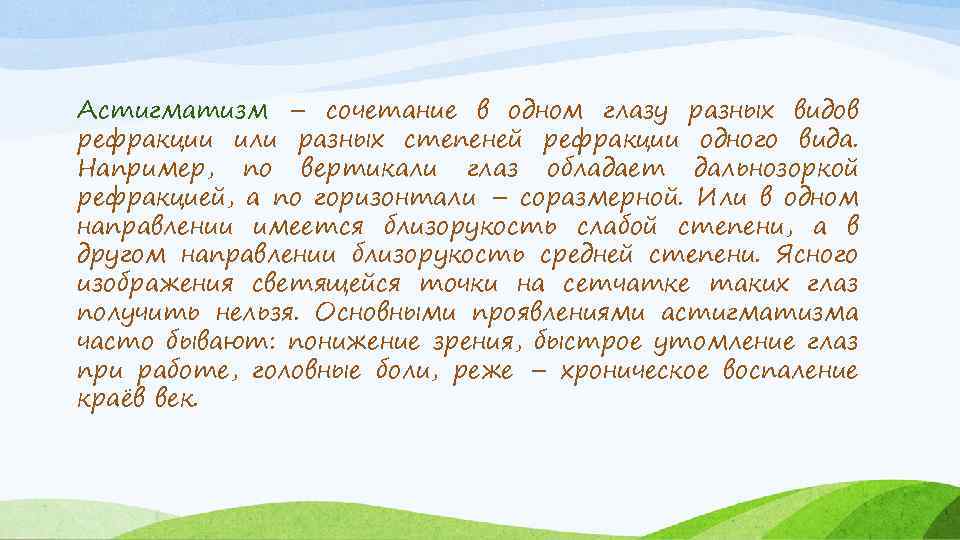 Астигматизм – сочетание в одном глазу разных видов рефракции или разных степеней рефракции одного вида. Например, по вертикали глаз обладает дальнозоркой рефракцией, а по горизонтали – соразмерной. Или в одном направлении имеется близорукость слабой степени, а в другом направлении близорукость средней степени. Ясного изображения светящейся точки на сетчатке таких глаз получить нельзя. Основными проявлениями астигматизма часто бывают: понижение зрения, быстрое утомление глаз при работе, головные боли, реже – хроническое воспаление краёв век.